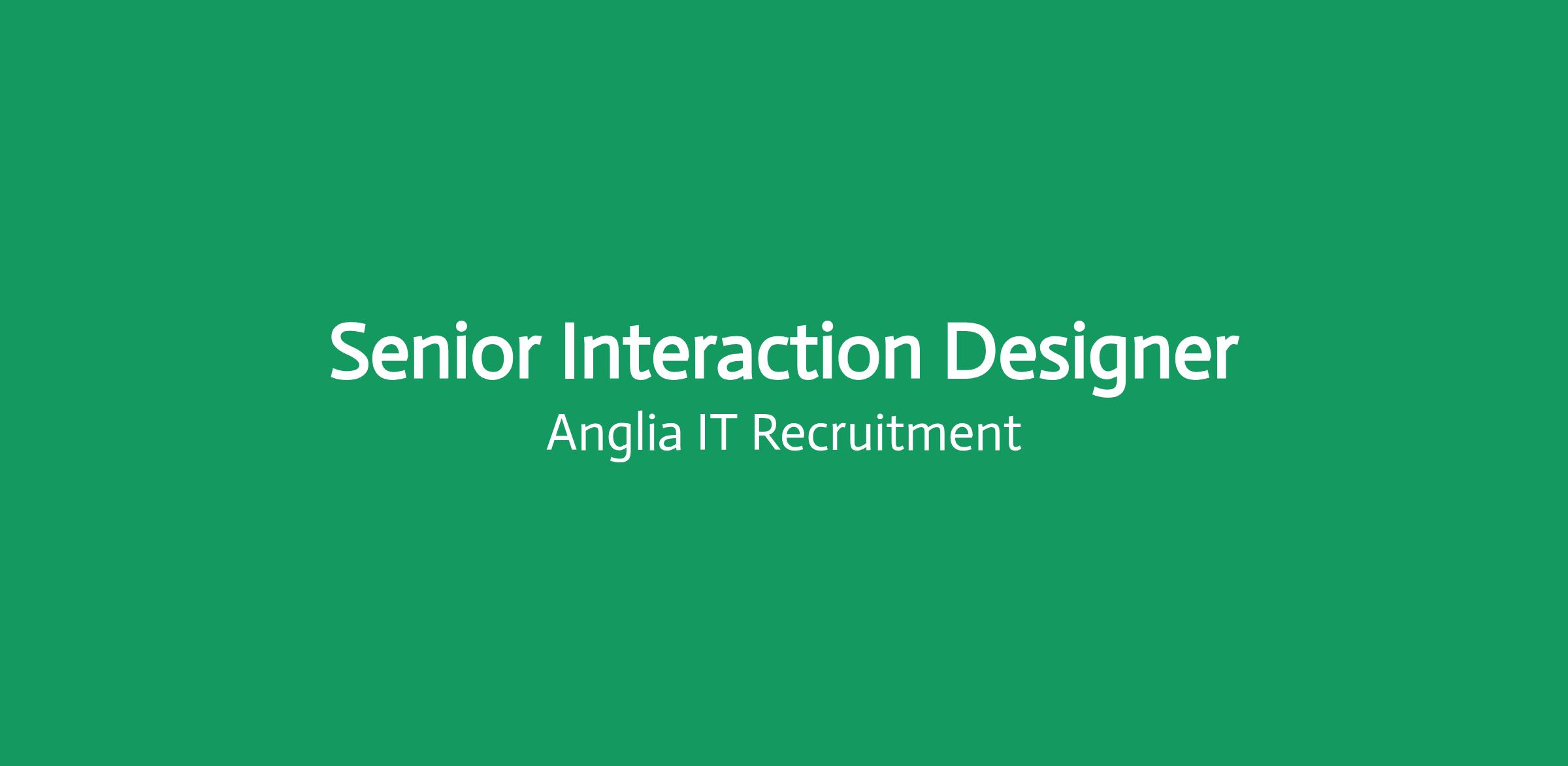 Senior Interaction Designer

Anglia IT Recruitment